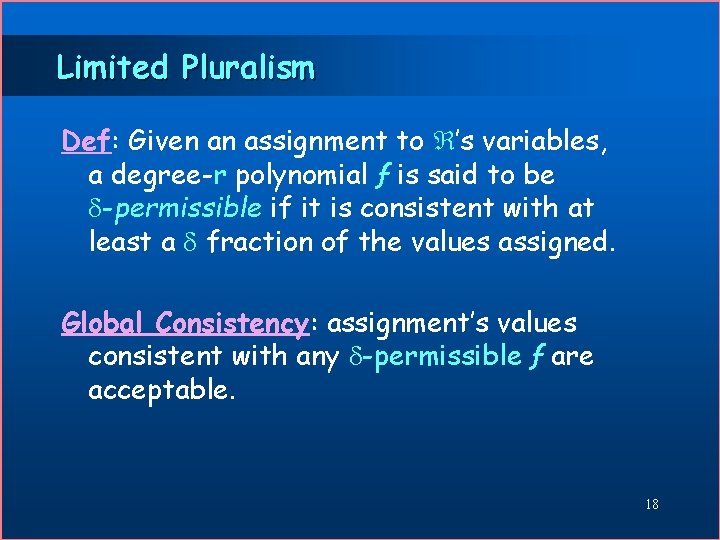 Limited Pluralism

Def: Given an assignment to $\Re$'s variables, a degree-r polynomial $f$ is said to be $\delta$-permissible if it is consistent with at least a $\delta$ fraction of the values assigned.

Global Consistency: assignment's values consistent with any $\delta$-permissible $f$ are acceptable.

18